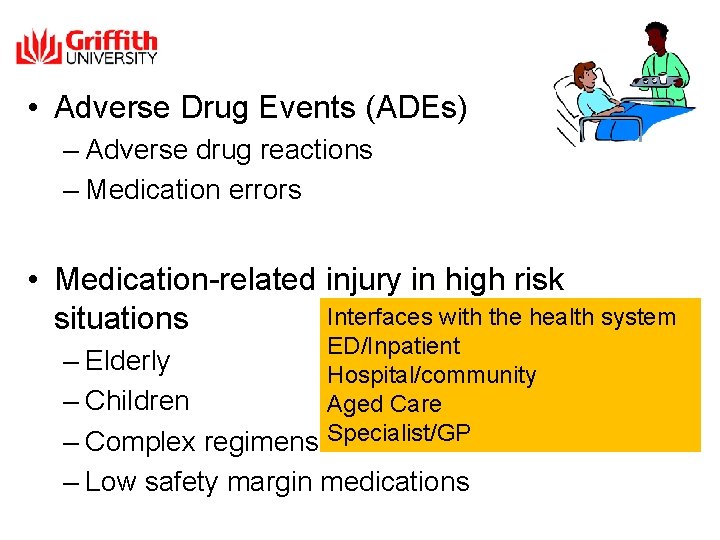 Griffith UNIVERSITY

• Adverse Drug Events (ADEs)
– Adverse drug reactions
– Medication errors

• Medication-related injury in high risk situations
– Elderly
– Children
– Complex regimens
– Low safety margin medications

Interfaces with the health system
ED/Inpatient
Hospital/community
Aged Care
Specialist/GP